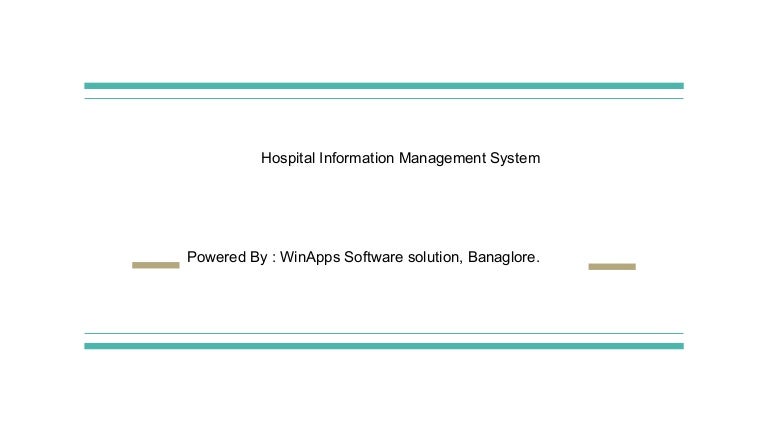 Hospital Information Management System

Powered By : WinApps Software solution, Banaglore.